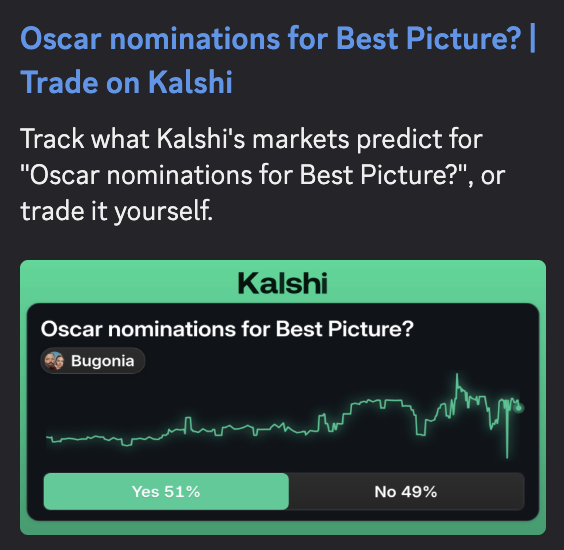 Oscar nominations for Best Picture? | Trade on Kalshi

Track what Kalshi's markets predict for "Oscar nominations for Best Picture?", or trade it yourself.

Kalshi

Oscar nominations for Best Picture?

Bugonia

Yes 51%

No 49%